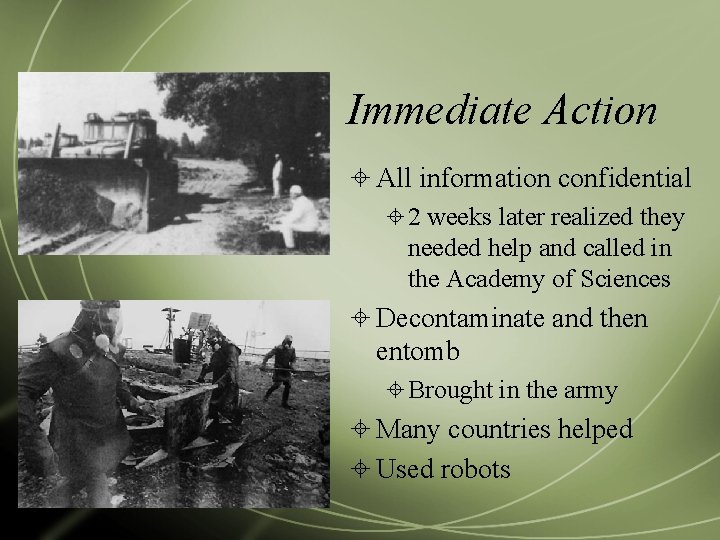 Immediate Action

All information confidential

2 weeks later realized they needed help and called in the Academy of Sciences

Decontaminate and then entomb

Brought in the army

Many countries helped

Used robots